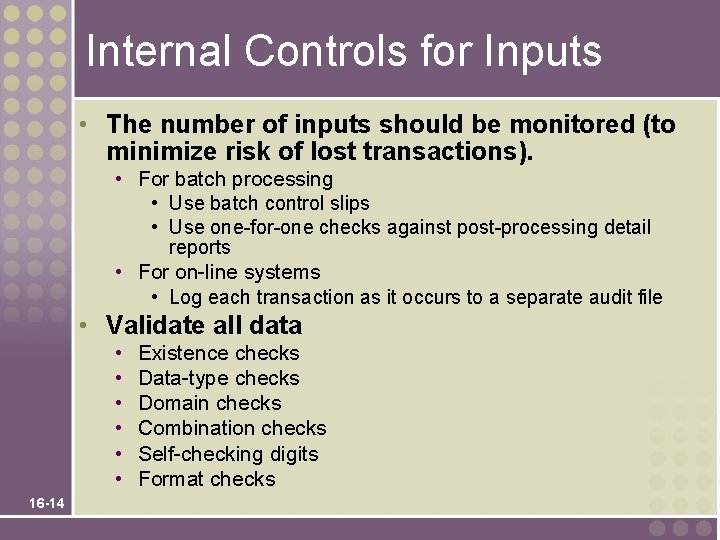 Internal Controls for Inputs

• The number of inputs should be monitored (to minimize risk of lost transactions).
  • For batch processing
    • Use batch control slips
    • Use one-for-one checks against post-processing detail reports
  • For on-line systems
    • Log each transaction as it occurs to a separate audit file

• Validate all data
  • Existence checks
  • Data-type checks
  • Domain checks
  • Combination checks
  • Self-checking digits
  • Format checks

16-14